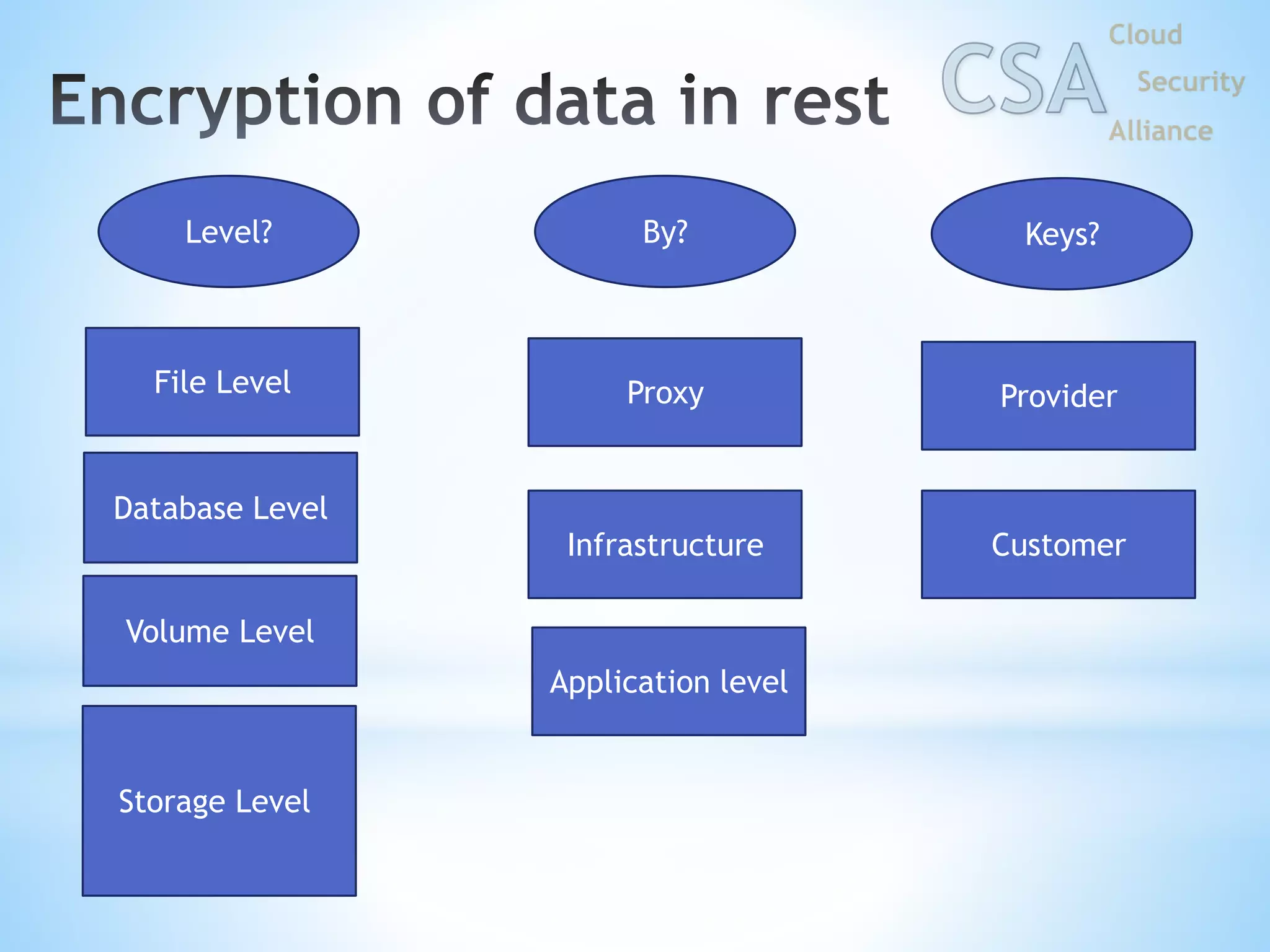 Encryption of data in rest

CSA Cloud Security Alliance

Level?

File Level

Database Level

Volume Level

Storage Level

By?

Proxy

Infrastructure

Application level

Keys?

Provider

Customer